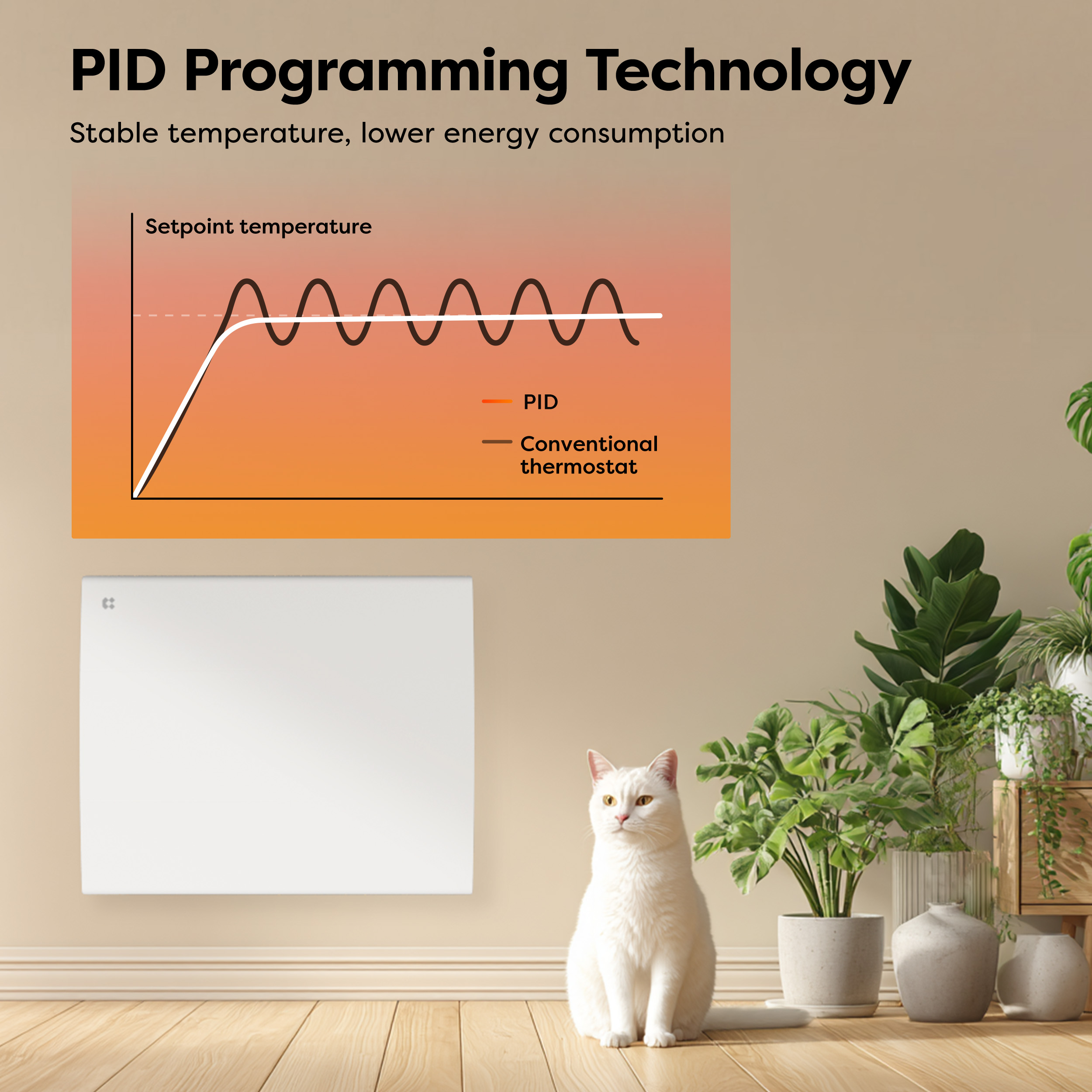 PID Programming Technology

Stable temperature, lower energy consumption

Setpoint temperature

PID

Conventional thermostat